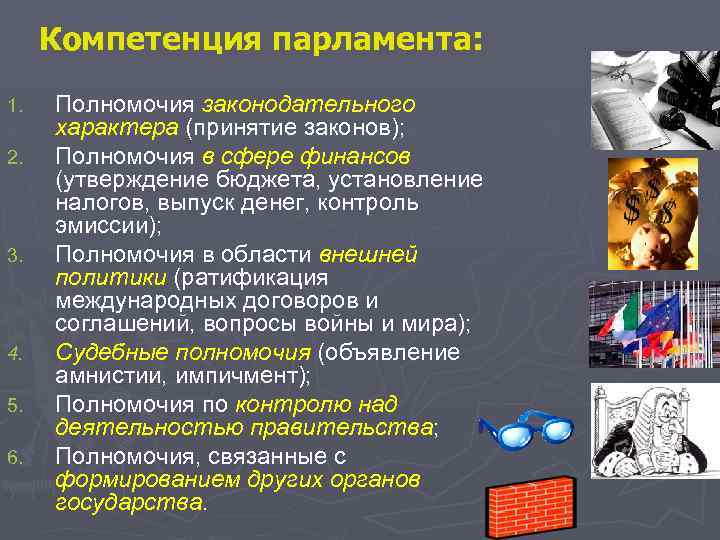 Компетенция парламента:

1. Полномочия законодательного характера (принятие законов);
2. Полномочия в сфере финансов (утверждение бюджета, установление налогов, выпуск денег, контроль эмиссии);
3. Полномочия в области внешней политики (ратификация международных договоров и соглашений, вопросы войны и мира);
4. Судебные полномочия (объявление амнистии, импичмент);
5. Полномочия по контролю над деятельностью правительства;
6. Полномочия, связанные с формированием других органов государства.